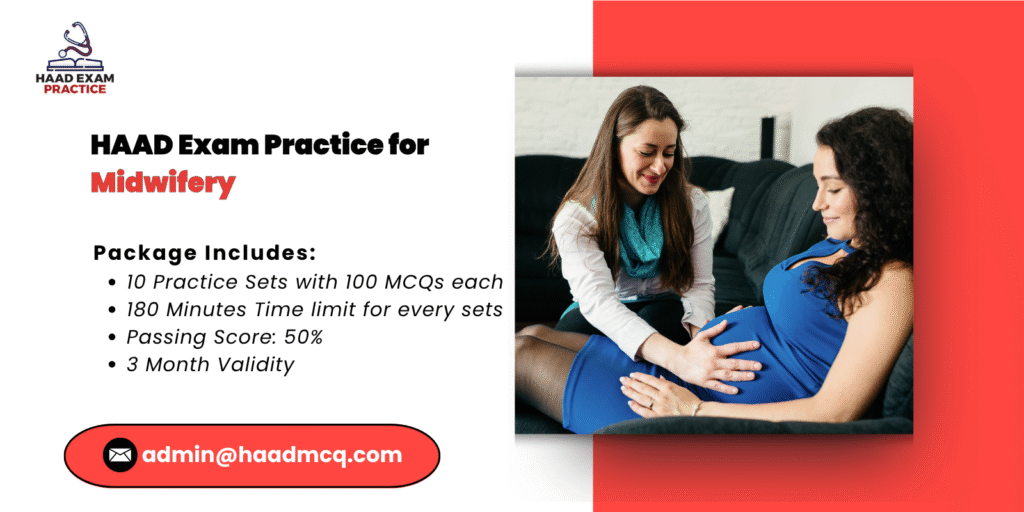 HAAD EXAM PRACTICE

HAAD Exam Practice for Midwifery

Package Includes:

- 10 Practice Sets with 100 MCQs each
- 180 Minutes Time limit for every sets
- Passing Score: 50%
- 3 Month Validity

admin@haadmcq.com